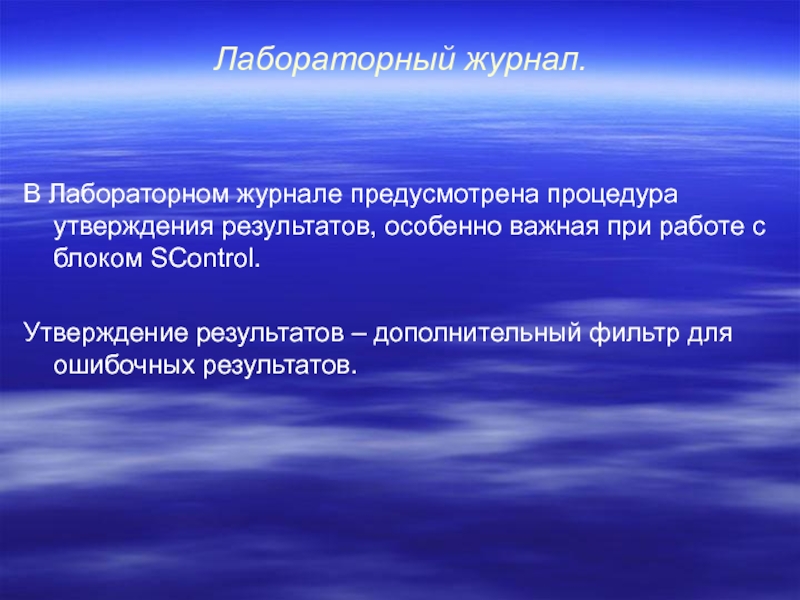 Лабораторный журнал.

В Лабораторном журнале предусмотрена процедура утверждения результатов, особенно важная при работе с блоком SControl.

Утверждение результатов – дополнительный фильтр для ошибочных результатов.